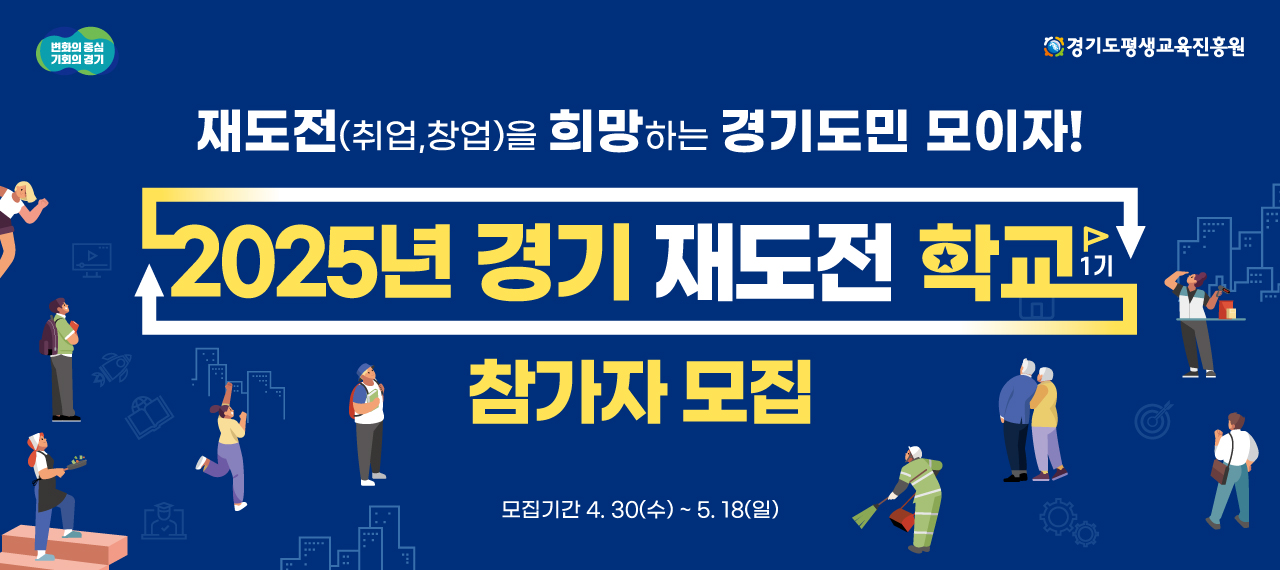 변화의 중심
기회의 경기

경기도평생교육진흥원

재도전(취업,창업)을 희망하는 경기도민 모이자!

2025년 경기 재도전 학교 1기

참가자 모집

모집기간 4. 30(수) ~ 5. 18(일)